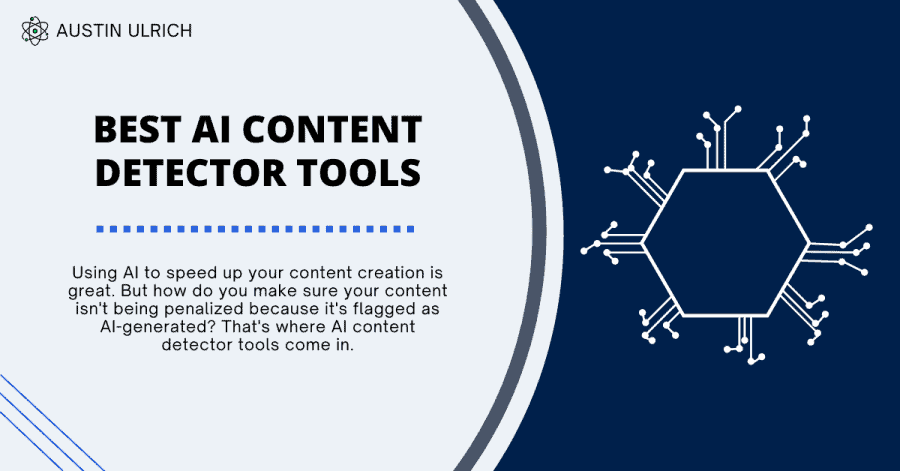 AUSTIN ULRICH

BEST AI CONTENT DETECTOR TOOLS

Using AI to speed up your content creation is great. But how do you make sure your content isn't being penalized because it's flagged as AI-generated? That's where AI content detector tools come in.